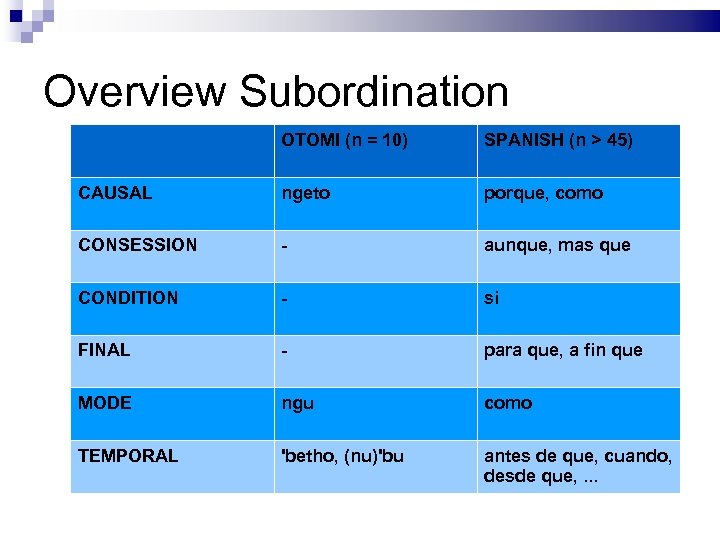 Overview Subordination

| | OTOMI (n = 10) | SPANISH (n > 45) |
|---|---|---|
| CAUSAL | ngeto | porque, como |
| CONSESSION | - | aunque, mas que |
| CONDITION | - | si |
| FINAL | - | para que, a fin que |
| MODE | ngu | como |
| TEMPORAL | 'betho, (nu)'bu | antes de que, cuando, desde que, ... |